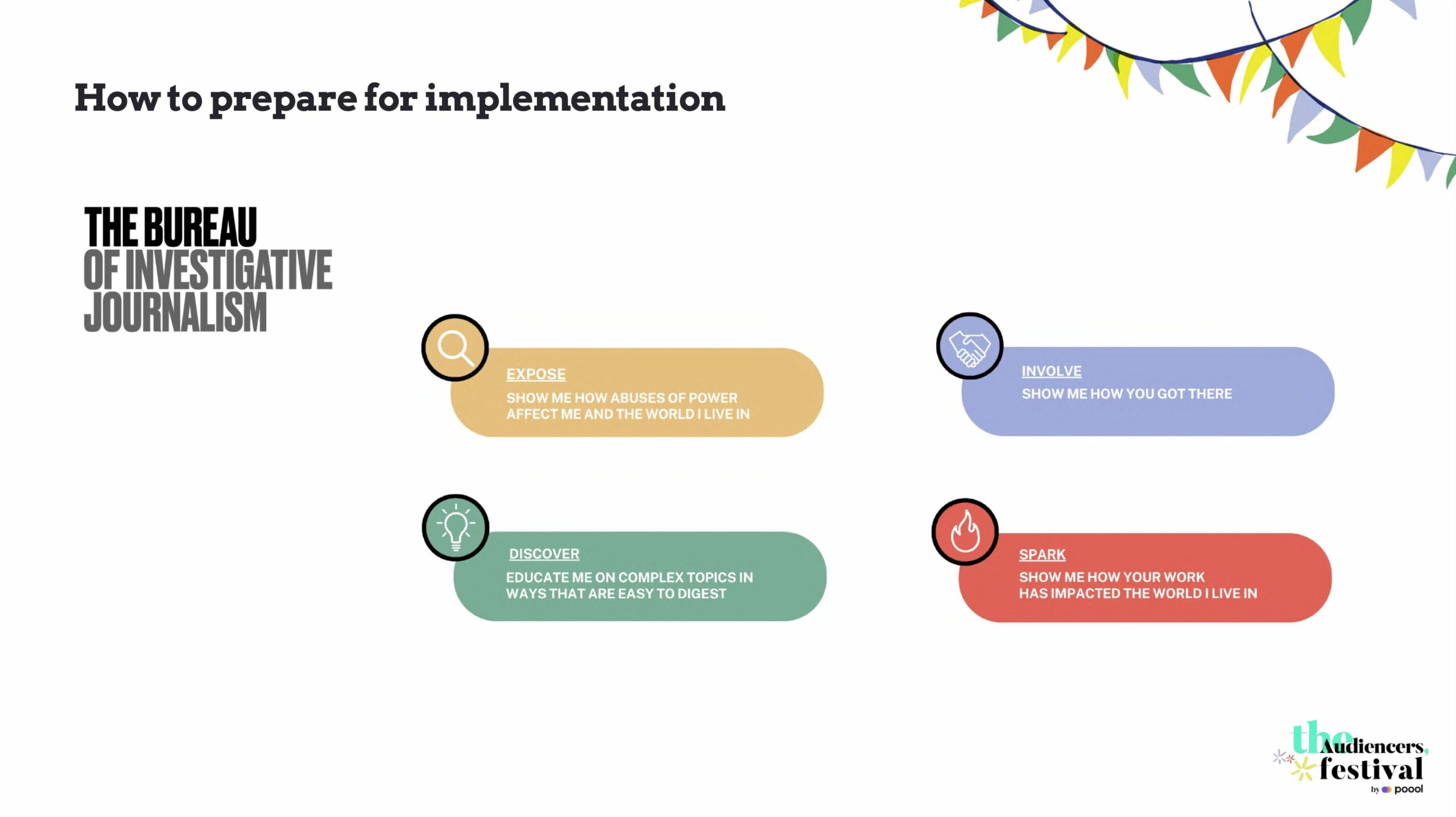 How to prepare for implementation

THE BUREAU OF INVESTIGATIVE JOURNALISM

EXPOSE
SHOW ME HOW ABUSES OF POWER AFFECT ME AND THE WORLD I LIVE IN

INVOLVE
SHOW ME HOW YOU GOT THERE

DISCOVER
EDUCATE ME ON COMPLEX TOPICS IN WAYS THAT ARE EASY TO DIGEST

SPARK
SHOW ME HOW YOUR WORK HAS IMPACTED THE WORLD I LIVE IN

the Audiencers, festival by poool